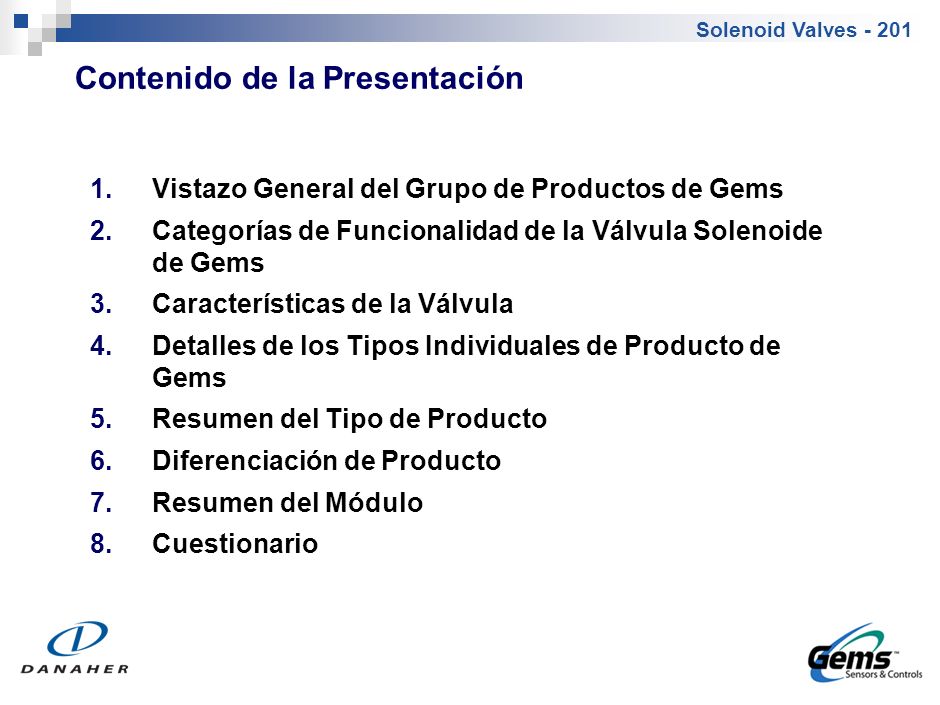 Solenoid Valves - 201

Contenido de la Presentación

1. Vistazo General del Grupo de Productos de Gems
2. Categorías de Funcionalidad de la Válvula Solenoide de Gems
3. Características de la Válvula
4. Detalles de los Tipos Individuales de Producto de Gems
5. Resumen del Tipo de Producto
6. Diferenciación de Producto
7. Resumen del Módulo
8. Cuestionario

DANAHER

Gems™ Sensors & Controls